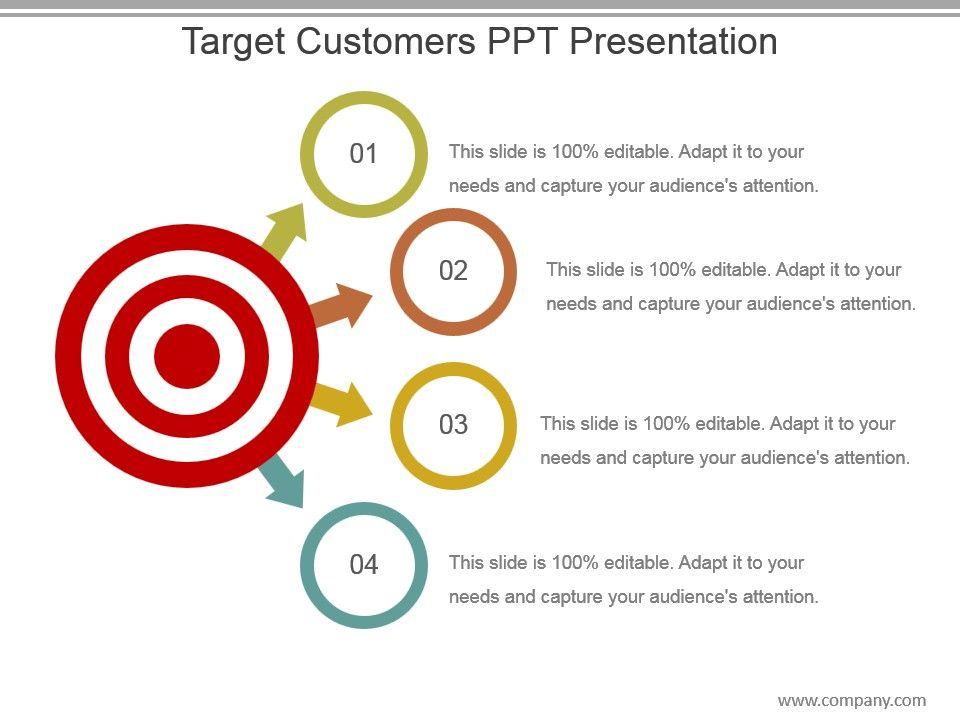 Target Customers PPT Presentation

01

This slide is 100% editable. Adapt it to your needs and capture your audience's attention.

02

This slide is 100% editable. Adapt it to your needs and capture your audience's attention.

03

This slide is 100% editable. Adapt it to your needs and capture your audience's attention.

04

This slide is 100% editable. Adapt it to your needs and capture your audience's attention.

www.company.com